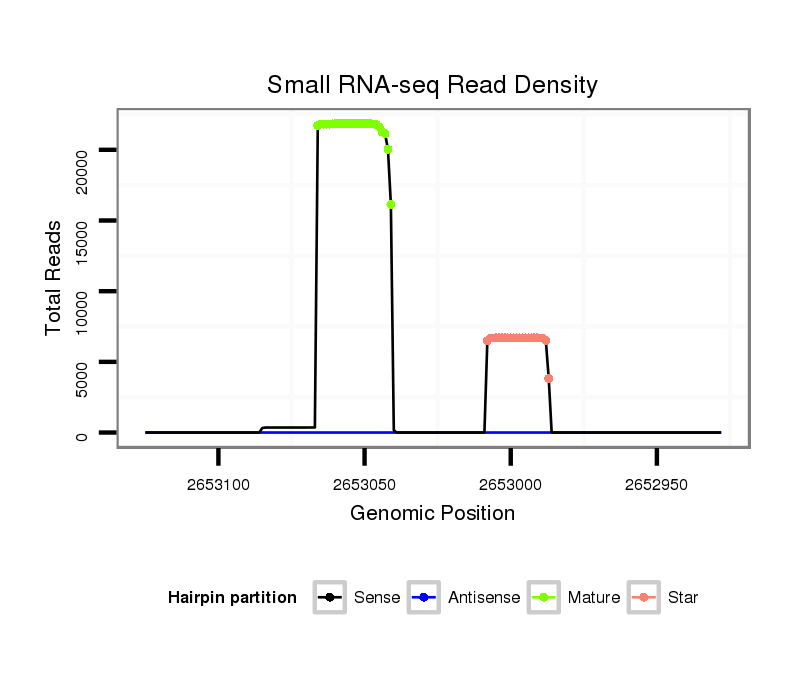 Small RNA-seq Read Density

Total Reads

20000
15000
10000
5000
0

2653100
2653050
2653000
2652950

Genomic Position

Hairpin partition
Sense
Antisense
Mature
Star